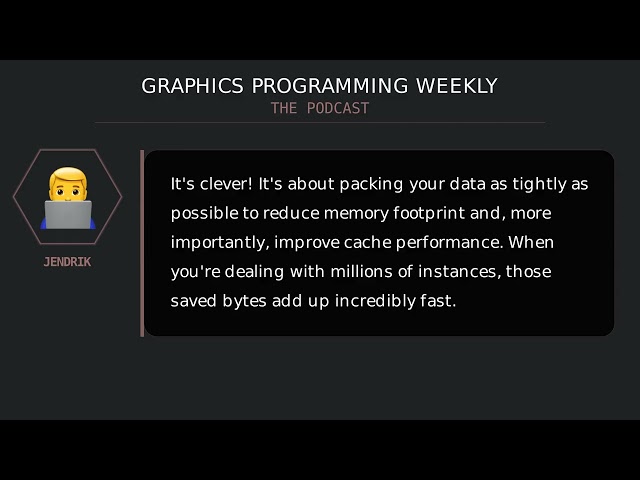 GRAPHICS PROGRAMMING WEEKLY
THE PODCAST

JENDRIK

It's clever! It's about packing your data as tightly as possible to reduce memory footprint and, more importantly, improve cache performance. When you're dealing with millions of instances, those saved bytes add up incredibly fast.